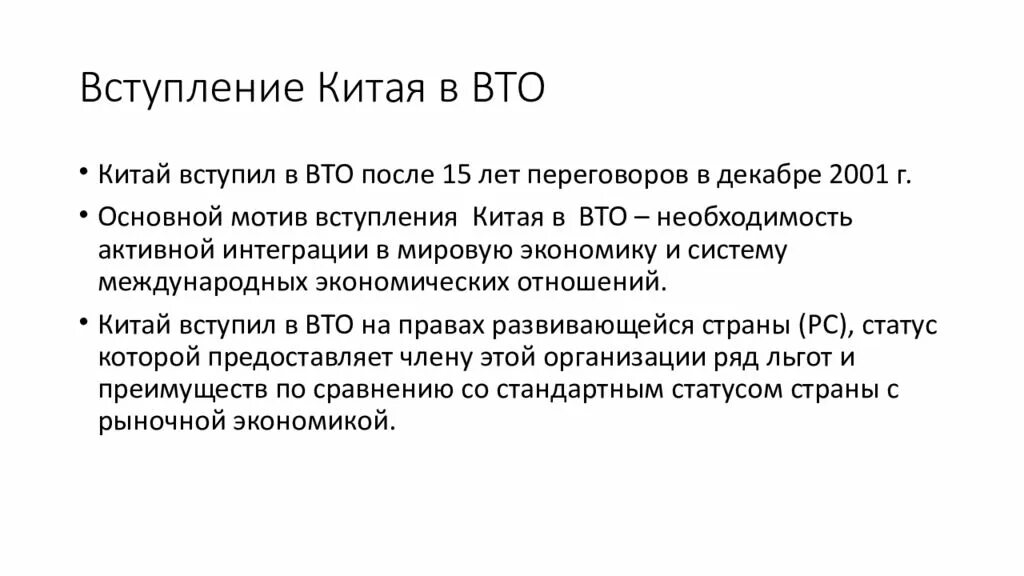 Вступление Китая в ВТО

• Китай вступил в ВТО после 15 лет переговоров в декабре 2001 г.

• Основной мотив вступления Китая в ВТО – необходимость активной интеграции в мировую экономику и систему международных экономических отношений.

• Китай вступил в ВТО на правах развивающейся страны (РС), статус которой предоставляет члену этой организации ряд льгот и преимуществ по сравнению со стандартным статусом страны с рыночной экономикой.